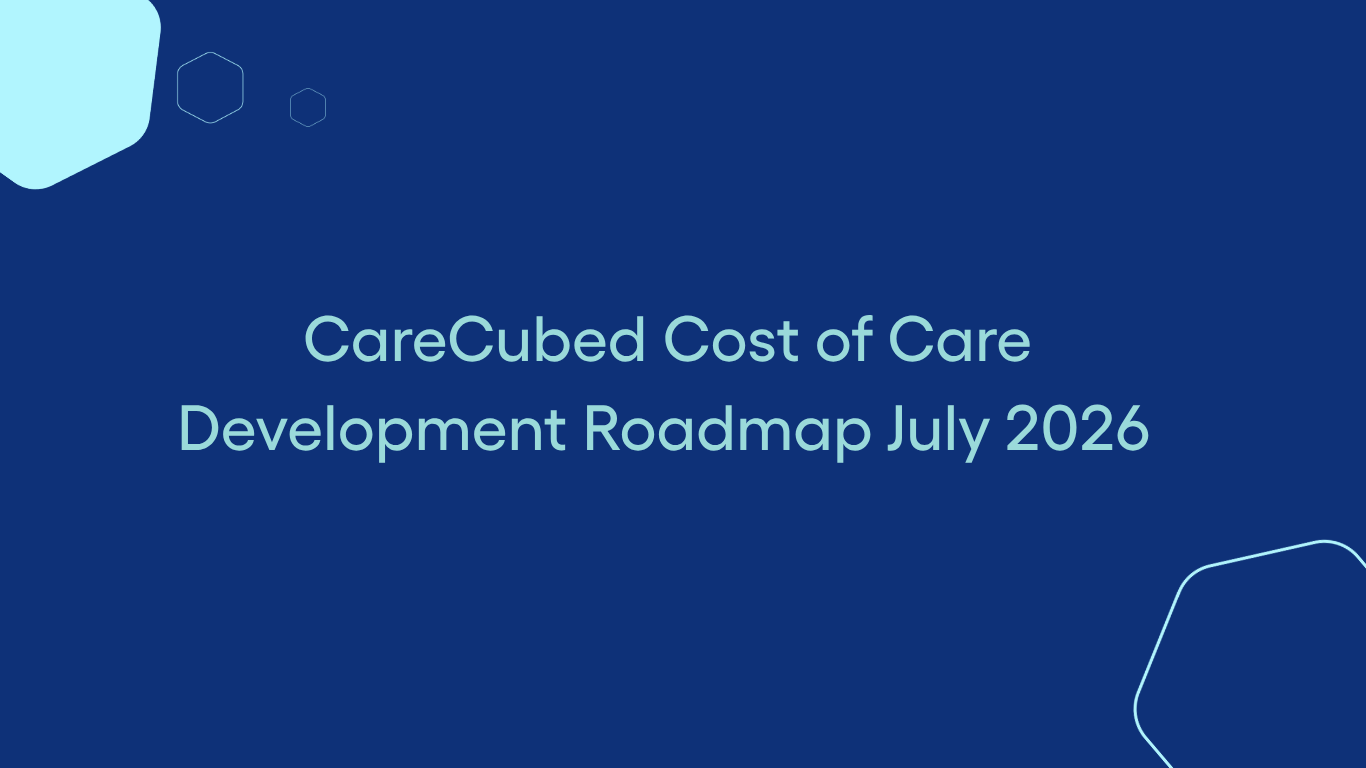 CareCubed Cost of Care Development Roadmap July 2026